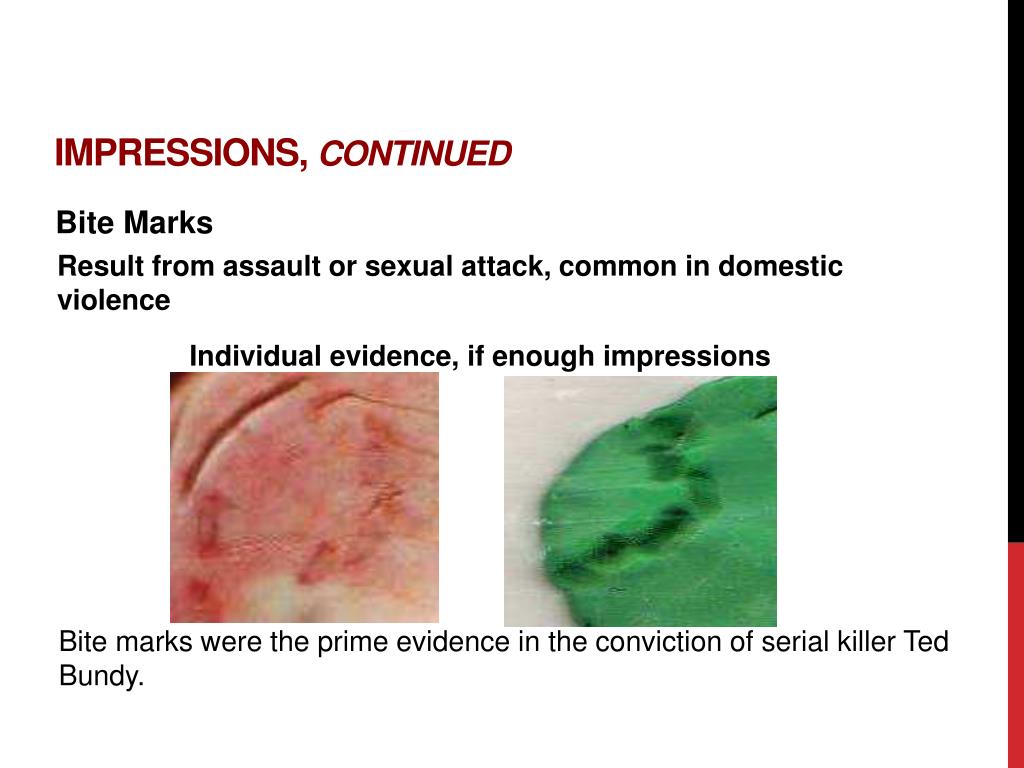 IMPRESSIONS, CONTINUED

Bite Marks

Result from assault or sexual attack, common in domestic violence

Individual evidence, if enough impressions

Bite marks were the prime evidence in the conviction of serial killer Ted Bundy.